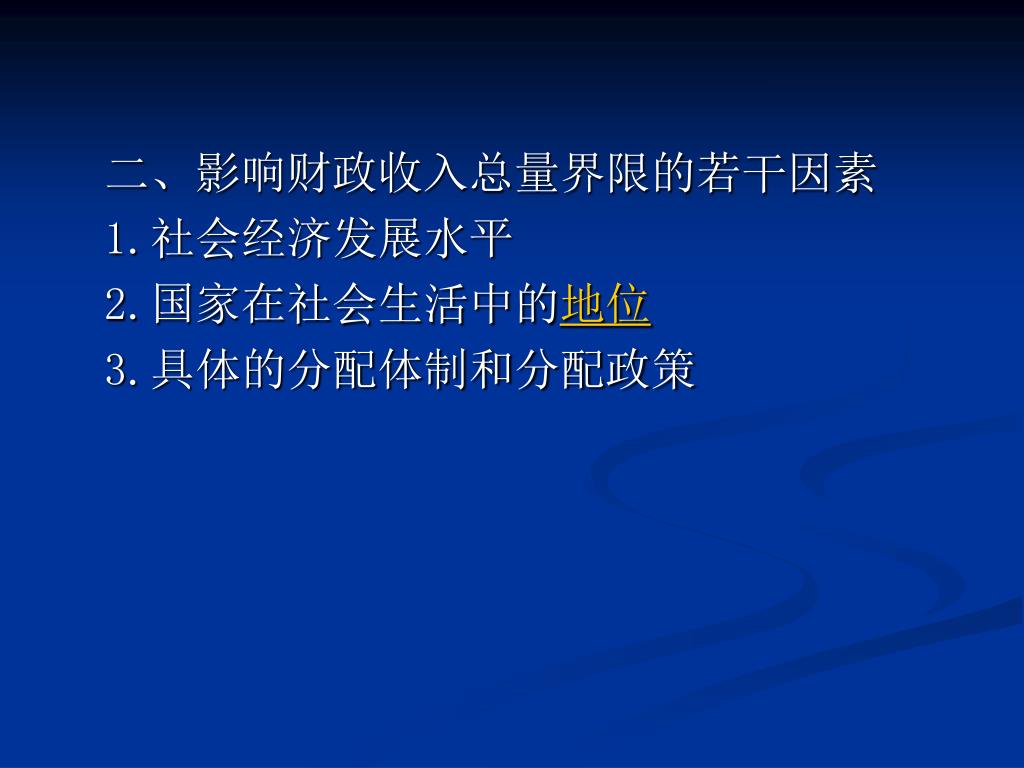 二、影响财政收入总量界限的若干因素
1.社会经济发展水平
2.国家在社会生活中的地位
3.具体的分配体制和分配政策